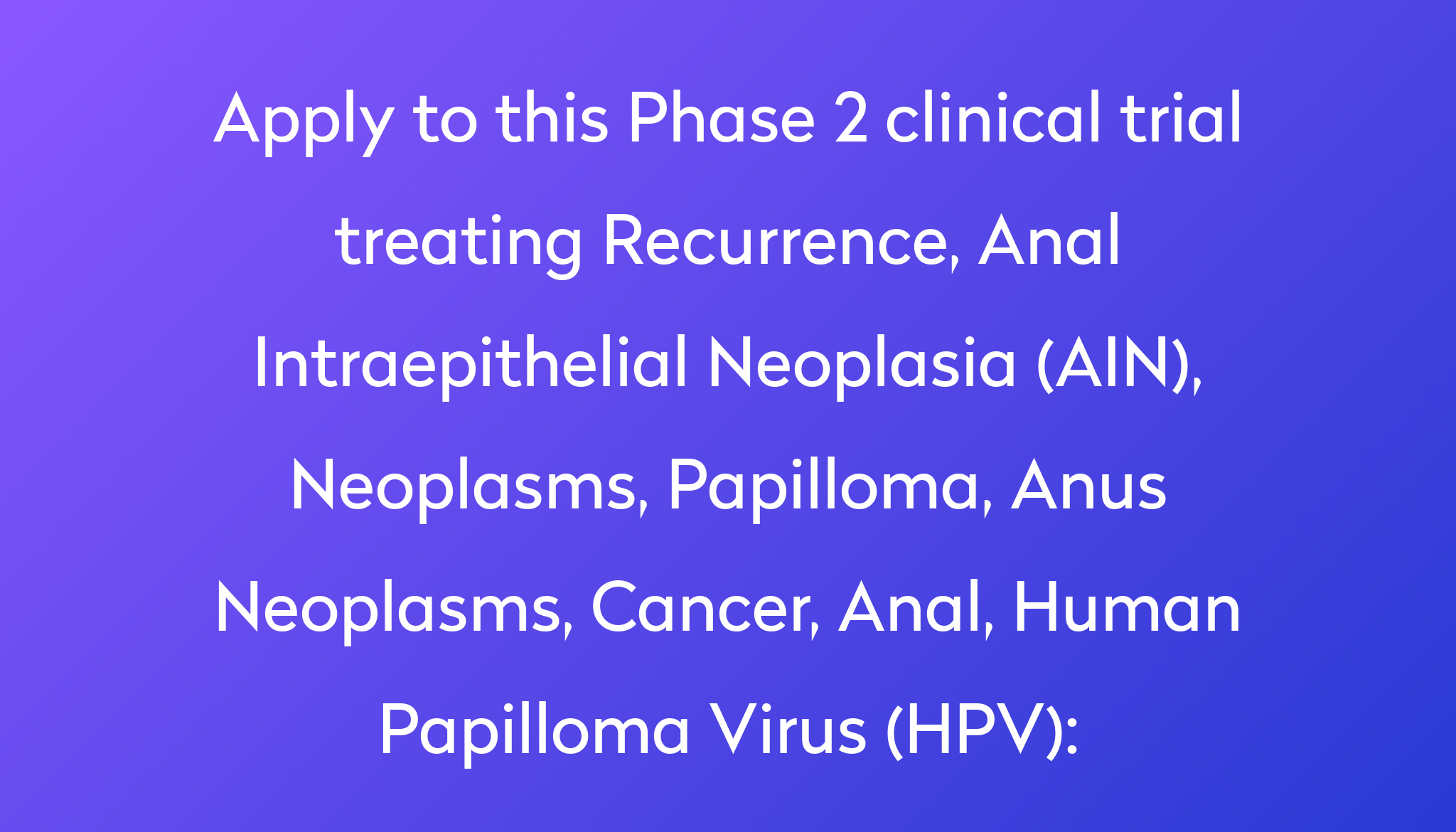 Apply to this Phase 2 clinical trial treating Recurrence, Anal Intraepithelial Neoplasia (AIN), Neoplasms, Papilloma, Anus Neoplasms, Cancer, Anal, Human Papilloma Virus (HPV):